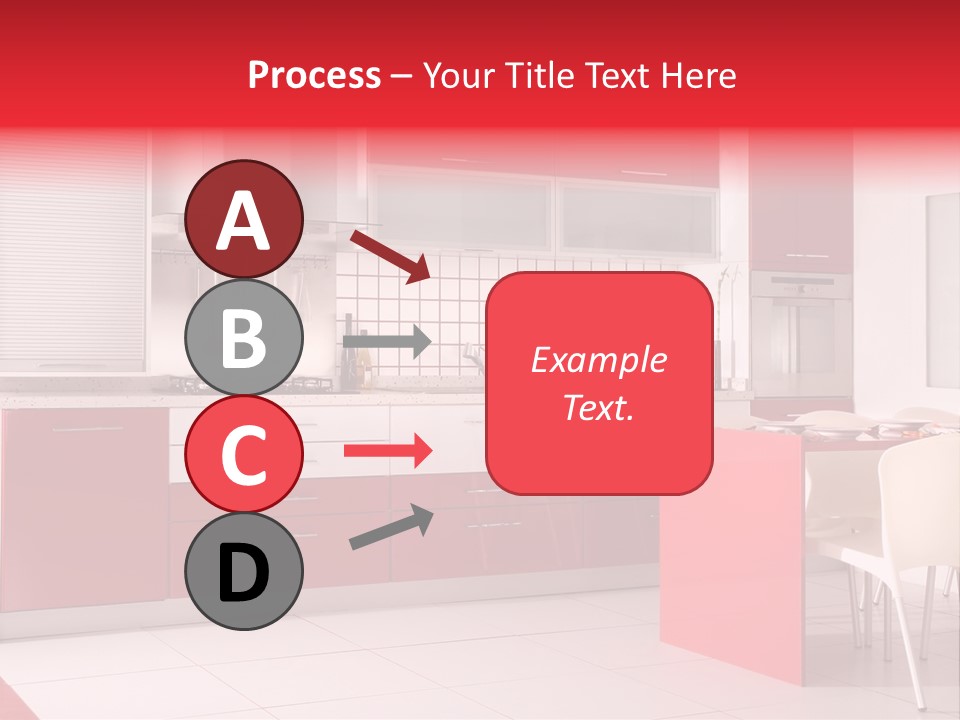 Process – Your Title Text Here

A

B

C

D

Example Text.